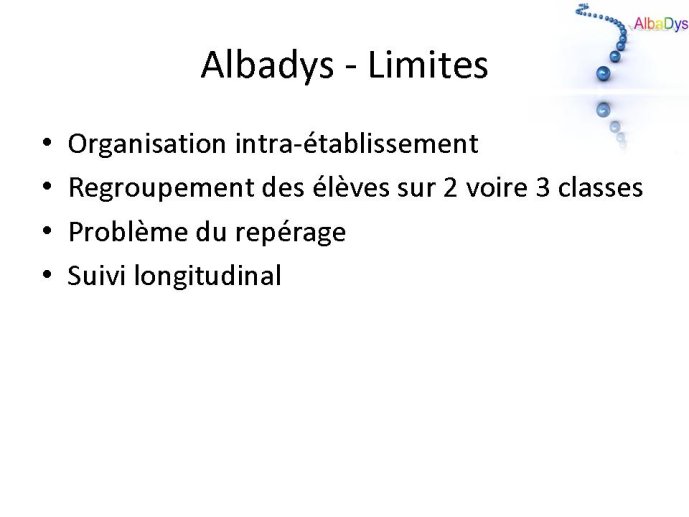 AlbaDys

Albadys - Limites

• Organisation intra-établissement
• Regroupement des élèves sur 2 voire 3 classes
• Problème du repérage
• Suivi longitudinal